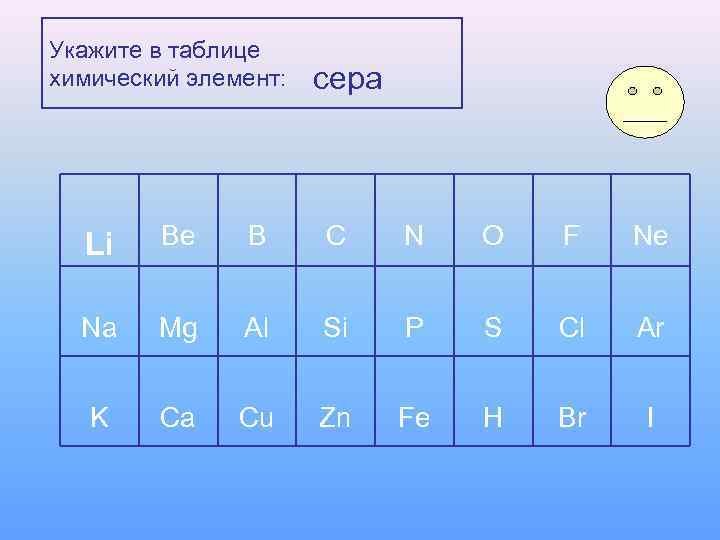 Укажите в таблице химический элемент: сера

| Li | Be | B | C | N | O | F | Ne |
|---|---|---|---|---|---|---|---|
| Na | Mg | Al | Si | P | S | Cl | Ar |
| K | Ca | Cu | Zn | Fe | H | Br | I |